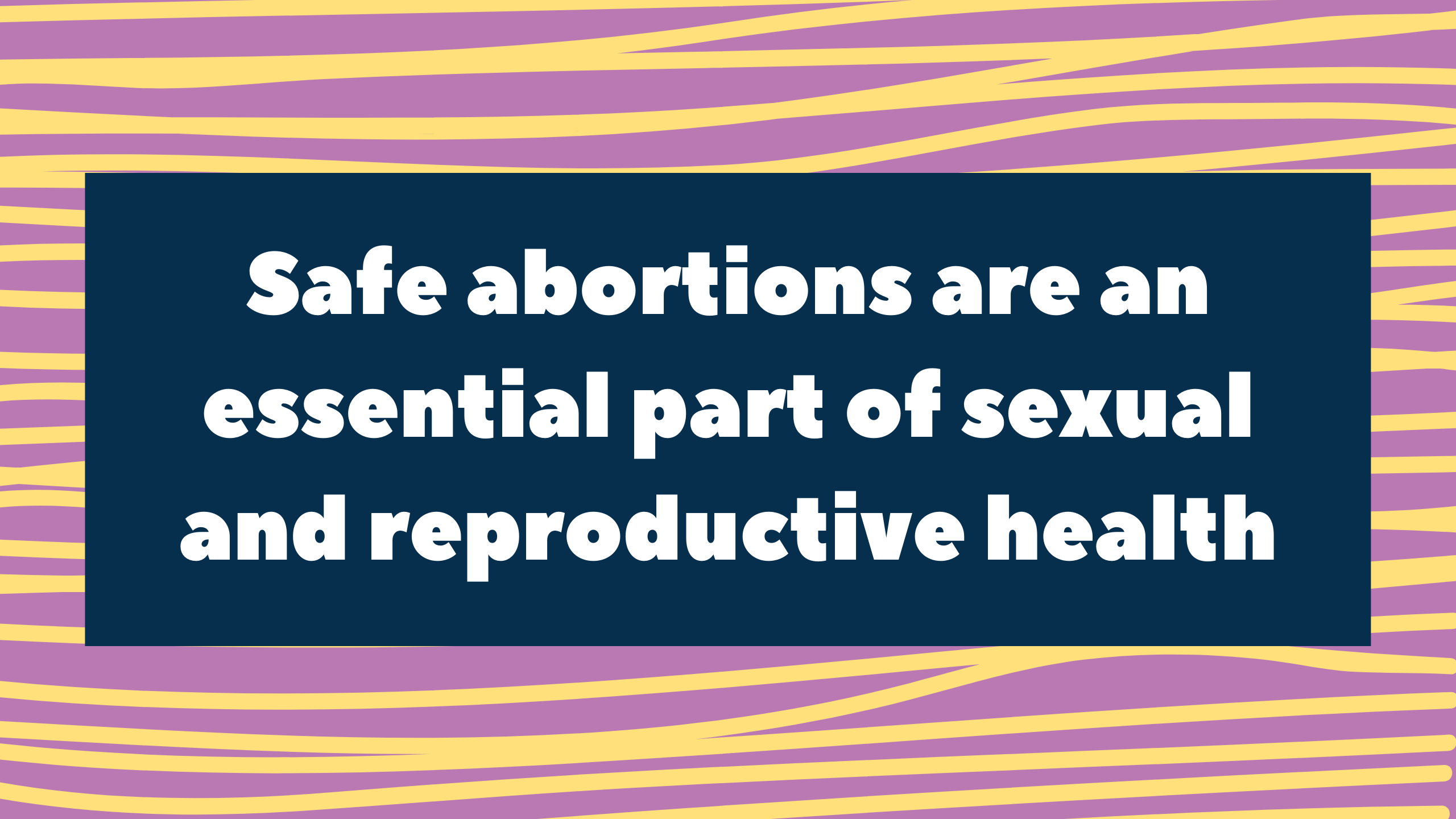 Safe abortions are an essential part of sexual and reproductive health